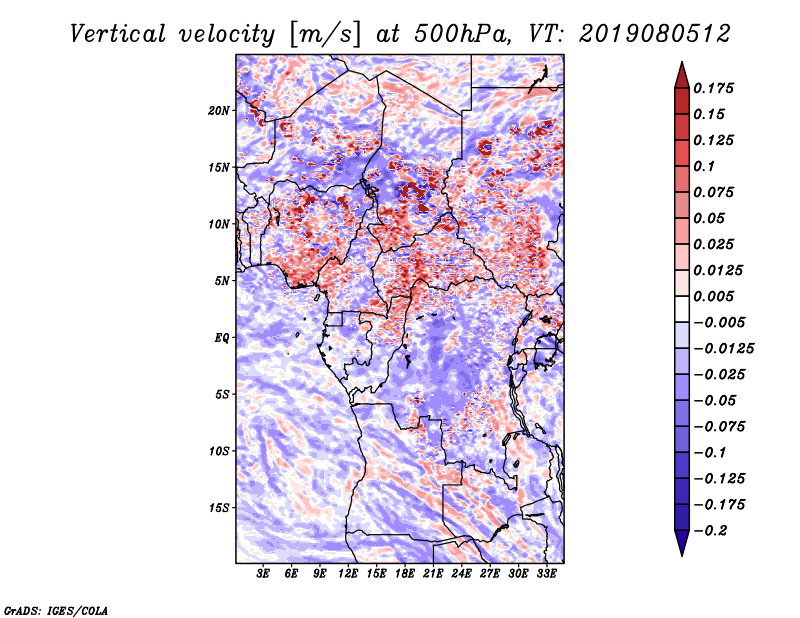 Vertical velocity [m/s] at 500hPa, VT: 2019080512

20N
15N
10N
5N
EQ
5S
10S
15S

3E 6E 9E 12E 15E 18E 21E 24E 27E 30E 33E

0.175
0.15
0.125
0.1
0.075
0.05
0.025
0.0125
0.005
−0.005
−0.0125
−0.025
−0.05
−0.075
−0.1
−0.125
−0.175
−0.2

GrADS: IGES/COLA